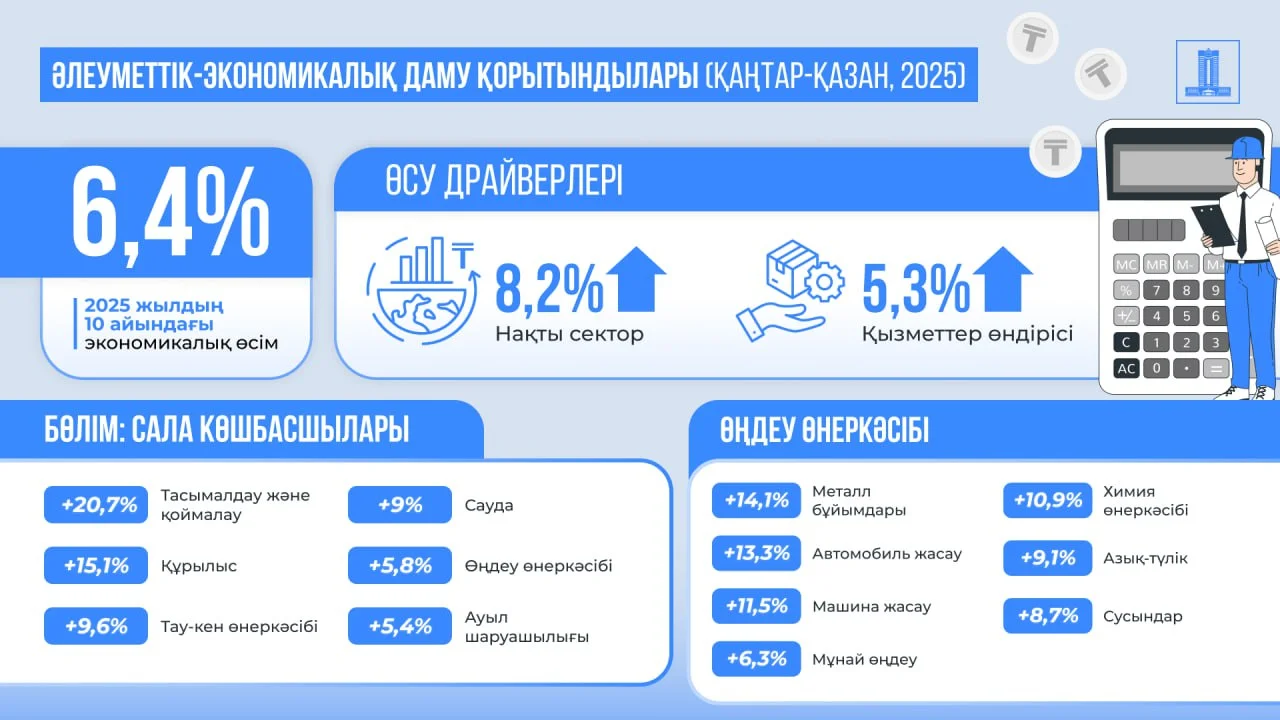 ӘЛЕУМЕТТІК-ЭКОНОМИКАЛЫҚ ДАМУ ҚОРЫТЫНДЫЛАРЫ (ҚАҢТАР-ҚАЗАН, 2025)

6,4%

2025 жылдың 10 айындағы экономикалық өсім

ӨСУ ДРАЙВЕРЛЕРІ

8,2%
Нақты сектор

5,3%
Қызметтер өндірісі

MC MR M- M+
% 7 8 9
+/- 4 5 6
C 1 2 3
AC 0 • =

БӨЛІМ: САЛА КӨШБАСШЫЛАРЫ

+20,7% Тасымалдау және қоймалау
+15,1% Құрылыс
+9,6% Тау-кен өнеркәсібі
+9% Сауда
+5,8% Өңдеу өнеркәсібі
+5,4% Ауыл шаруашылығы

ӨҢДЕУ ӨНЕРКӘСІБІ

+14,1% Металл бұйымдары
+13,3% Автомобиль жасау
+11,5% Машина жасау
+6,3% Мұнай өңдеу
+10,9% Химия өнеркәсібі
+9,1% Азық-түлік
+8,7% Сусындар